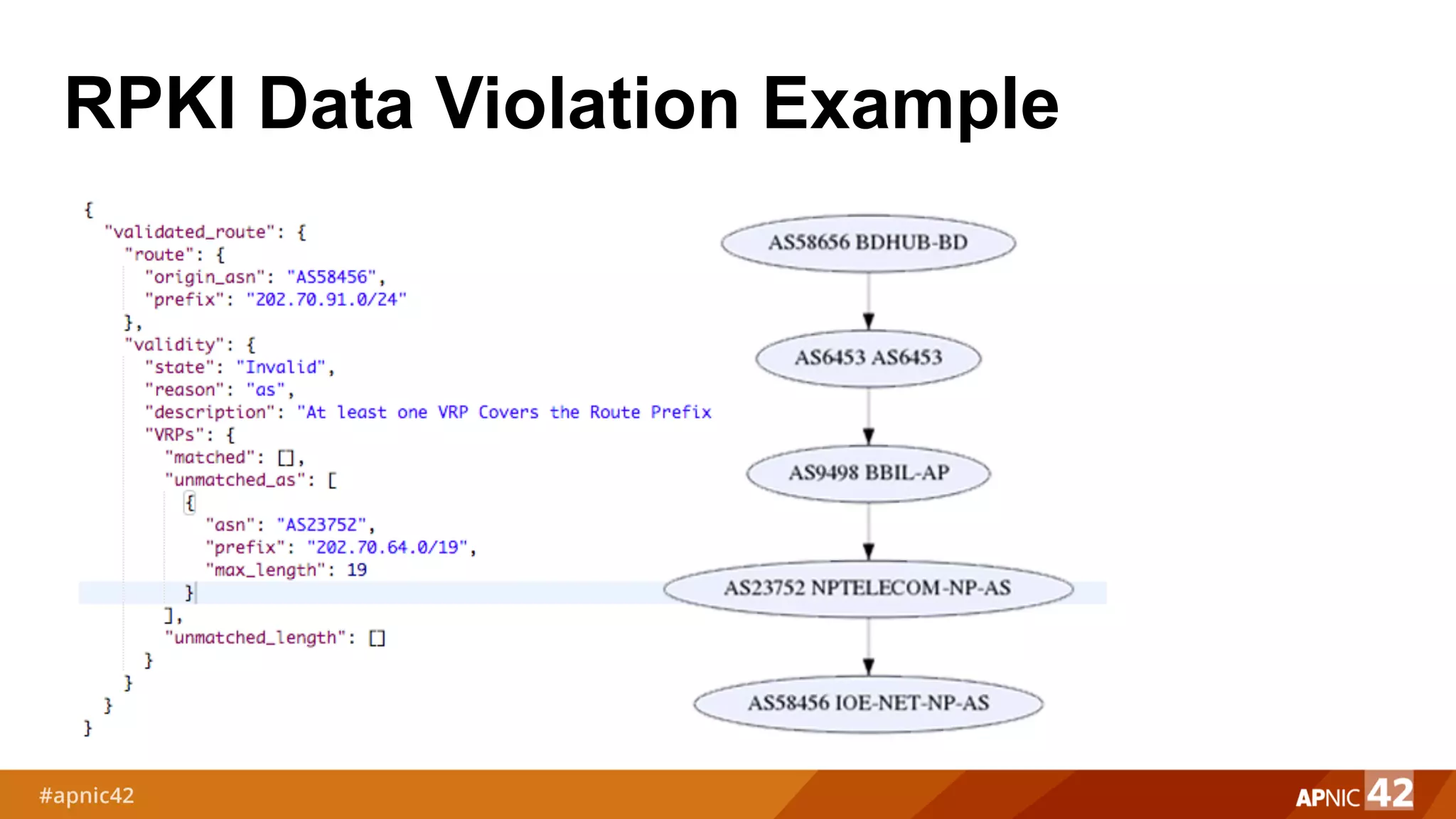 RPKI Data Violation Example

{
  "validated_route": {
    "route": {
      "origin_asn": "AS58456",
      "prefix": "202.70.91.0/24"
    },
    "validity": {
      "state": "Invalid",
      "reason": "as",
      "description": "At least one VRP Covers the Route Prefix
      "VRPs": {
        "matched": [],
        "unmatched_as": [
          {
            "asn": "AS23752",
            "prefix": "202.70.64.0/19",
            "max_length": 19
          }
        ],
        "unmatched_length": []
      }
    }
  }
}

AS58656 BDHUB-BD

AS6453 AS6453

AS9498 BBIL-AP

AS23752 NPTELECOM-NP-AS

AS58456 IOE-NET-NP-AS

#apnic42

APNIC 42